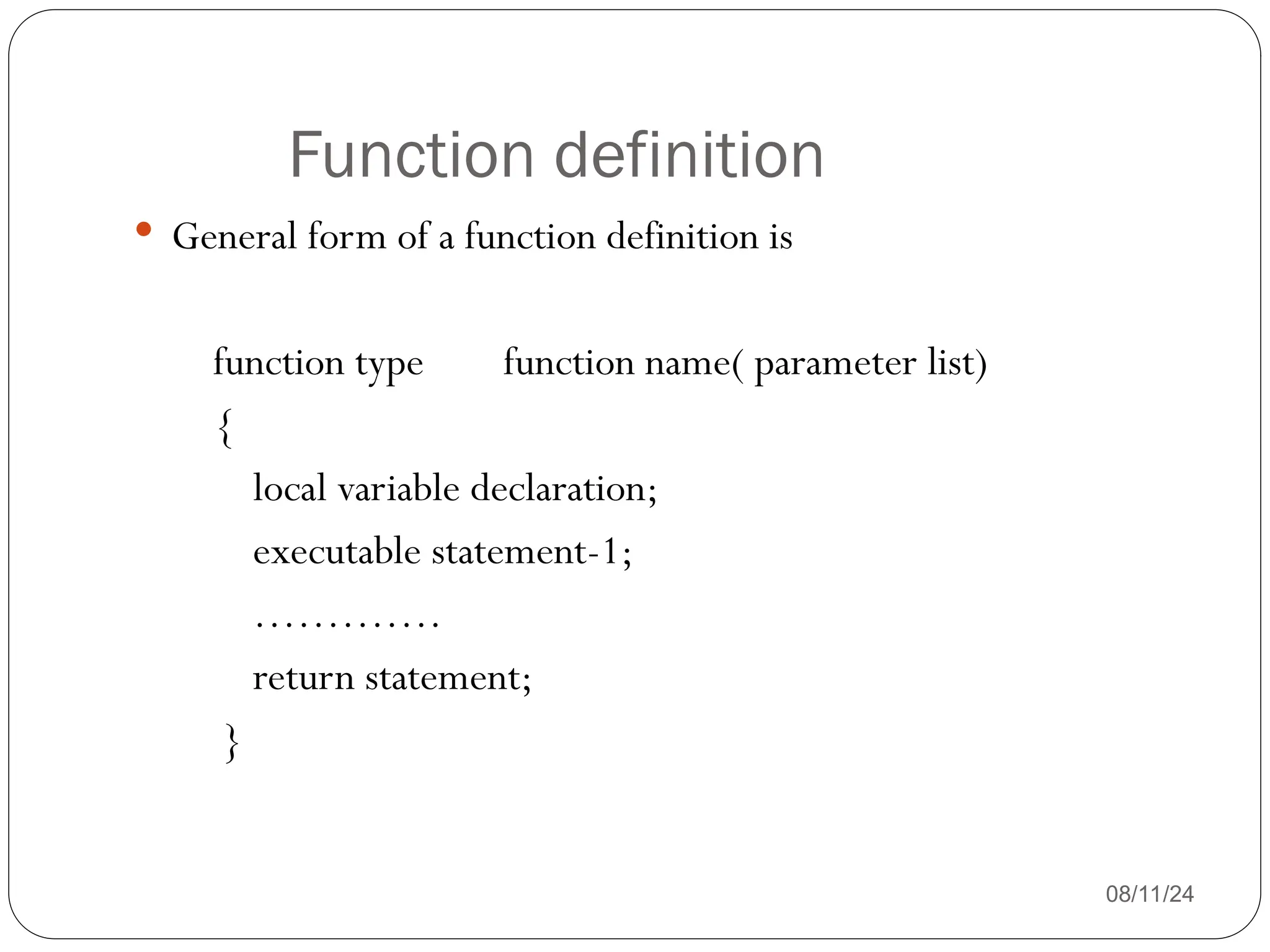 Function definition

• General form of a function definition is

function type        function name( parameter list)
{
local variable declaration;
executable statement-1;
………….
return statement;
}

08/11/24